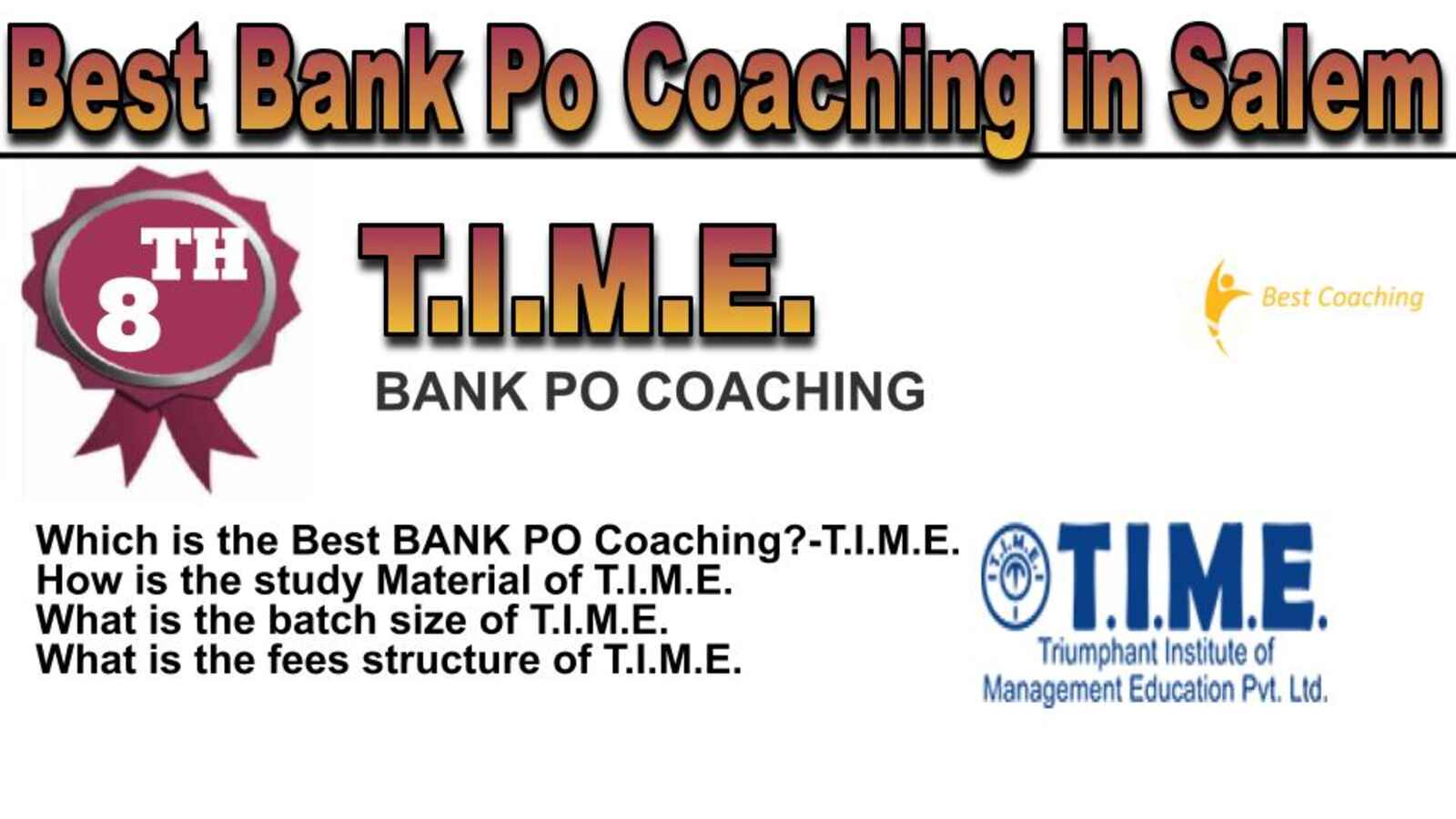 Best Bank Po Coaching in Salem

8TH

T.I.M.E.

BANK PO COACHING

Best Coaching

Which is the Best BANK PO Coaching?-T.I.M.E.
How is the study Material of T.I.M.E.
What is the batch size of T.I.M.E.
What is the fees structure of T.I.M.E.

T.I.M.E.

T.I.M.E.
Triumphant Institute of Management Education Pvt. Ltd.